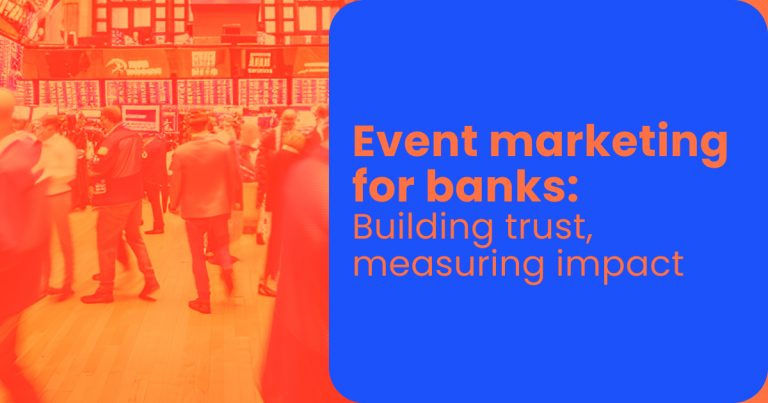 Event marketing for banks:
Building trust, measuring impact